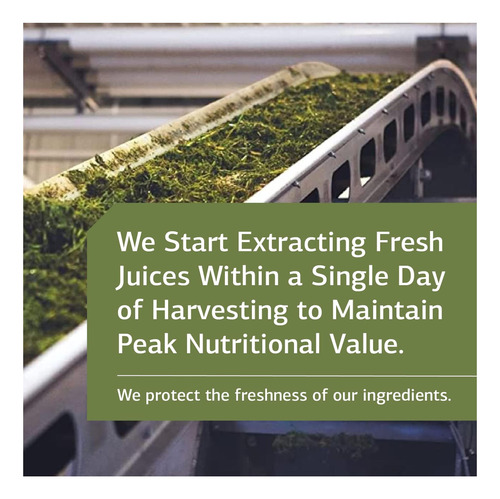 We Start Extracting Fresh Juices Within a Single Day of Harvesting to Maintain Peak Nutritional Value.

We protect the freshness of our ingredients.